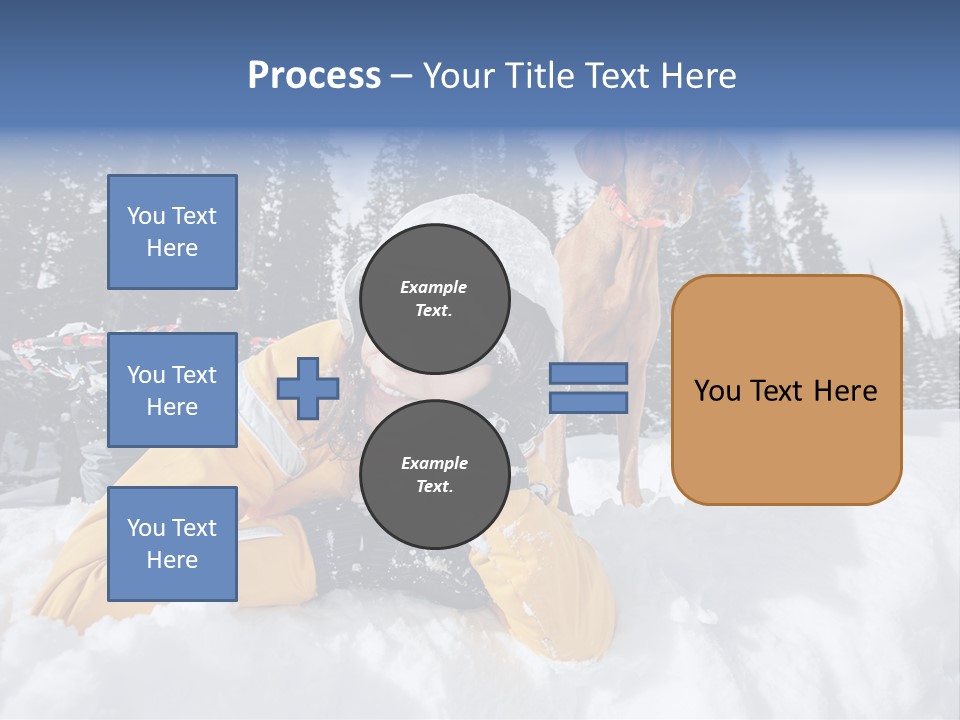 Process – Your Title Text Here

You Text Here

You Text Here

You Text Here

Example Text.

Example Text.

You Text Here